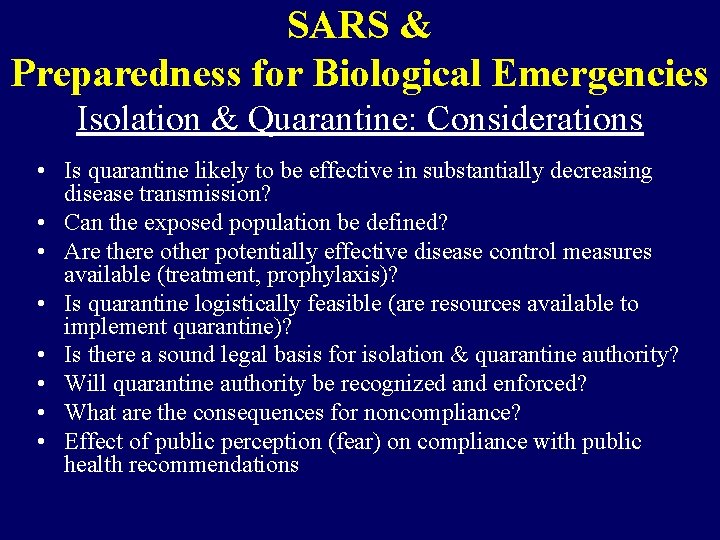 SARS &
Preparedness for Biological Emergencies
Isolation & Quarantine: Considerations

• Is quarantine likely to be effective in substantially decreasing disease transmission?
• Can the exposed population be defined?
• Are there other potentially effective disease control measures available (treatment, prophylaxis)?
• Is quarantine logistically feasible (are resources available to implement quarantine)?
• Is there a sound legal basis for isolation & quarantine authority?
• Will quarantine authority be recognized and enforced?
• What are the consequences for noncompliance?
• Effect of public perception (fear) on compliance with public health recommendations